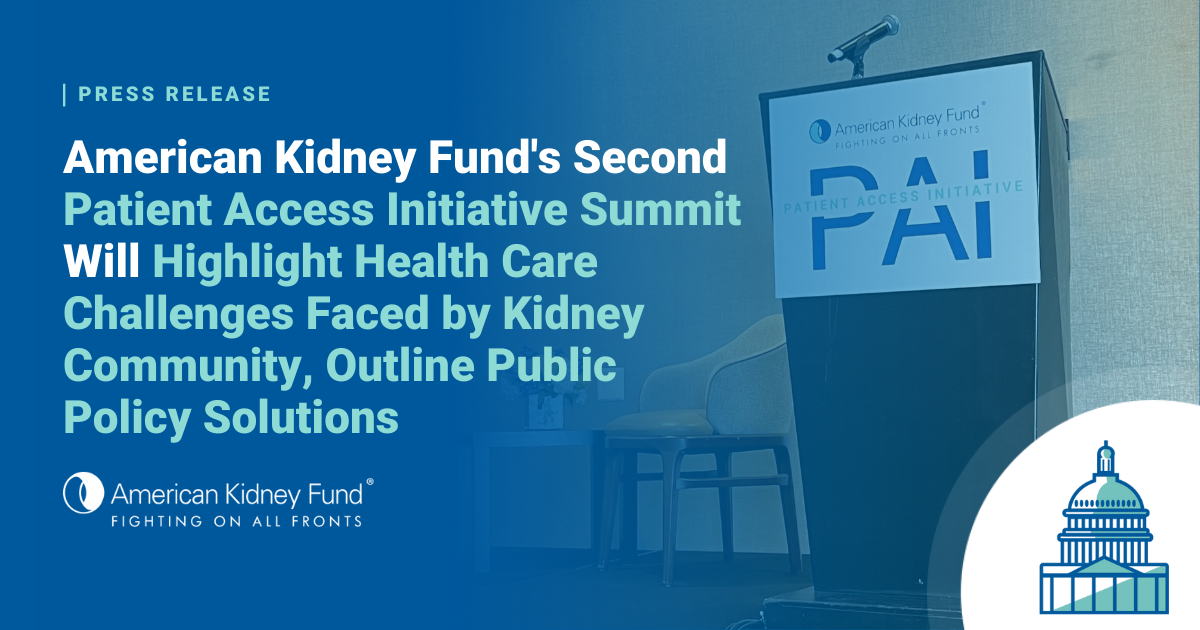 | PRESS RELEASE

American Kidney Fund's Second Patient Access Initiative Summit Will Highlight Health Care Challenges Faced by Kidney Community, Outline Public Policy Solutions

American Kidney Fund®
FIGHTING ON ALL FRONTS

American Kidney Fund®
FIGHTING ON ALL FRONTS
PAI
PATIENT ACCESS INITIATIVE